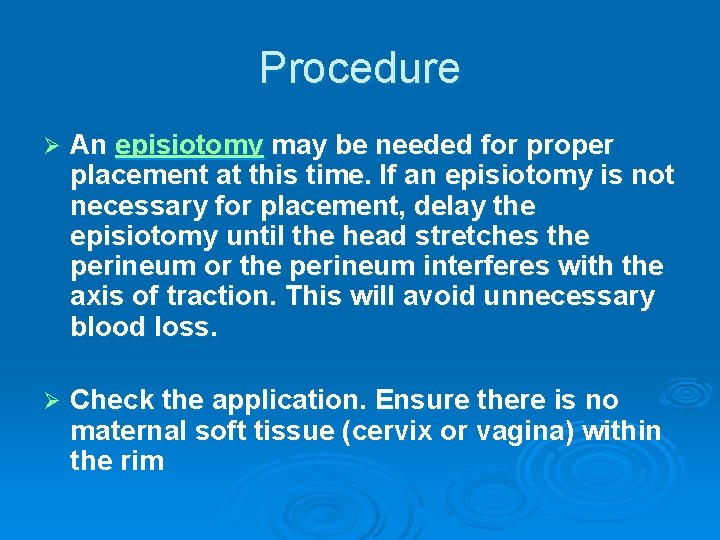 Procedure

➢ An episiotomy may be needed for proper placement at this time. If an episiotomy is not necessary for placement, delay the episiotomy until the head stretches the perineum or the perineum interferes with the axis of traction. This will avoid unnecessary blood loss.

➢ Check the application. Ensure there is no maternal soft tissue (cervix or vagina) within the rim